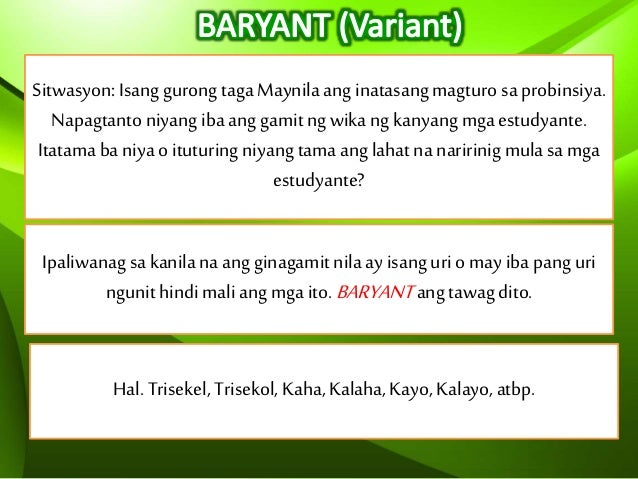 BARYANT (Variant)

Sitwasyon: Isang gurong taga Maynila ang inatasang magturo sa probinsiya. Napagtanto niyang iba ang gamit ng wika ng kanyang mga estudyante. Itatama ba niya o ituturing niyang tama ang lahat na naririnig mula sa mga estudyante?

Ipaliwanag sa kanila na ang ginagamit nila ay isang uri o may iba pang uri ngunit hindi mali ang mga ito. BARYANT ang tawag dito.

Hal. Trisekel, Trisekol, Kaha, Kalaha, Kayo, Kalayo, atbp.